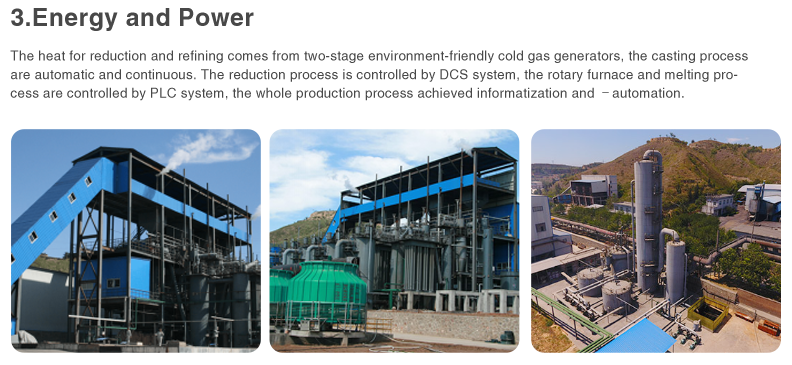 3.Energy and Power

The heat for reduction and refining comes from two-stage environment-friendly cold gas generators, the casting process are automatic and continuous. The reduction process is controlled by DCS system, the rotary furnace and melting process are controlled by PLC system, the whole production process achieved informatization and －automation.